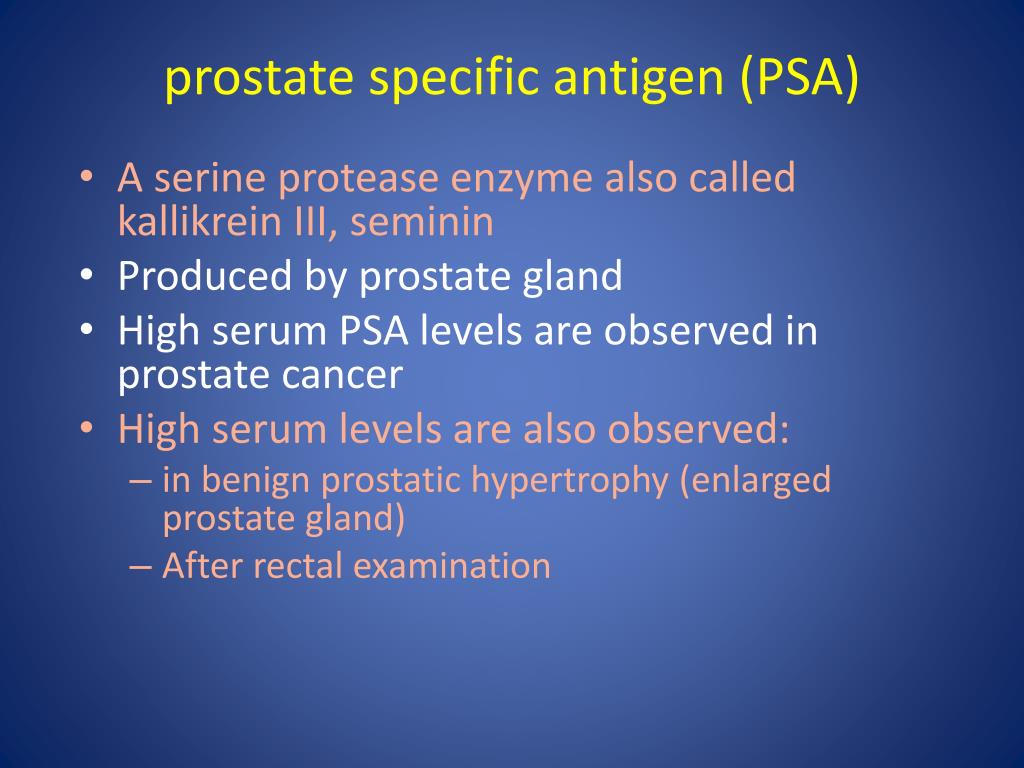 prostate specific antigen (PSA)

• A serine protease enzyme also called kallikrein III, seminin
• Produced by prostate gland
• High serum PSA levels are observed in prostate cancer
• High serum levels are also observed:
– in benign prostatic hypertrophy (enlarged prostate gland)
– After rectal examination